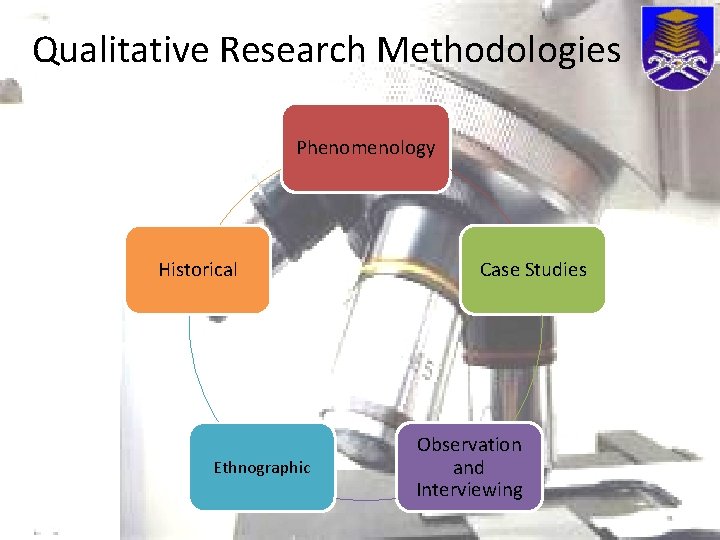 Qualitative Research Methodologies

Phenomenology

Case Studies

Observation and Interviewing

Ethnographic

Historical